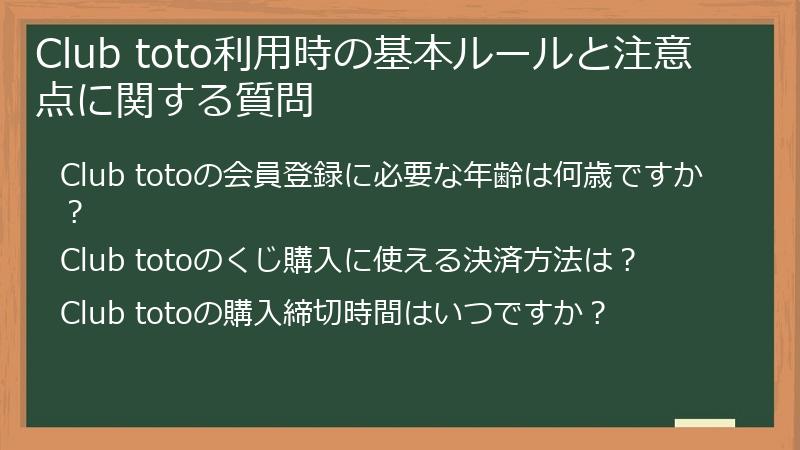 Club toto利用時の基本ルールと注意点に関する質問

Club totoの会員登録に必要な年齢は何歳ですか？

Club totoのくじ購入に使える決済方法は？

Club totoの購入締切時間はいつですか？